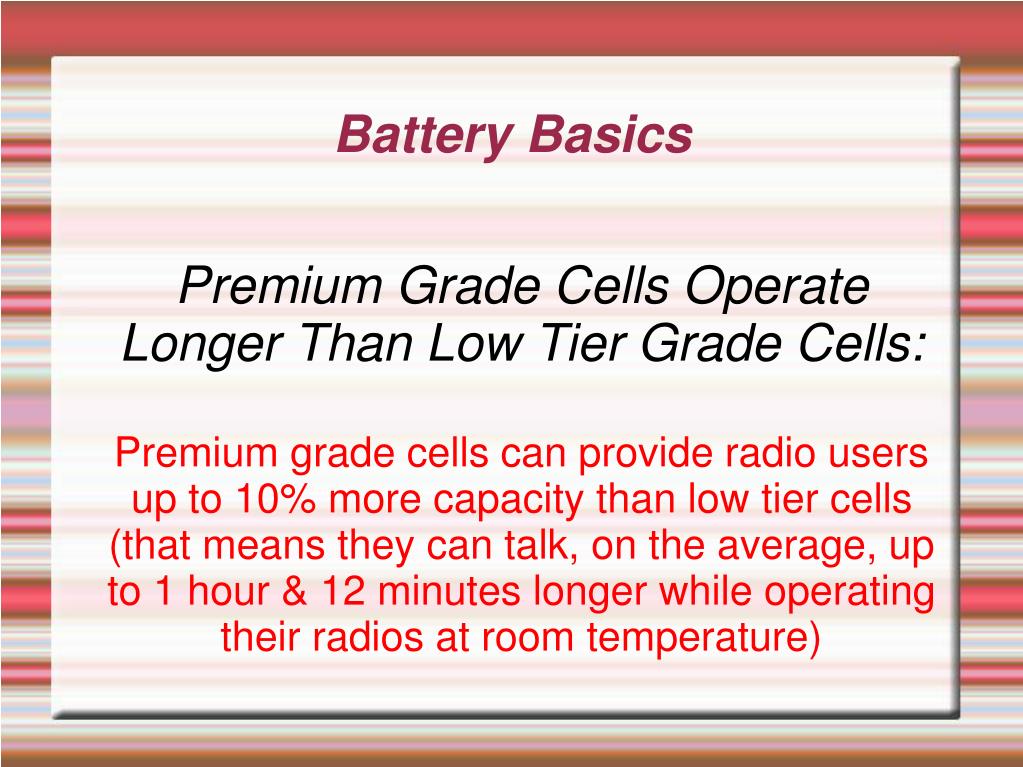 Battery Basics

Premium Grade Cells Operate Longer Than Low Tier Grade Cells:

Premium grade cells can provide radio users up to 10% more capacity than low tier cells (that means they can talk, on the average, up to 1 hour & 12 minutes longer while operating their radios at room temperature)